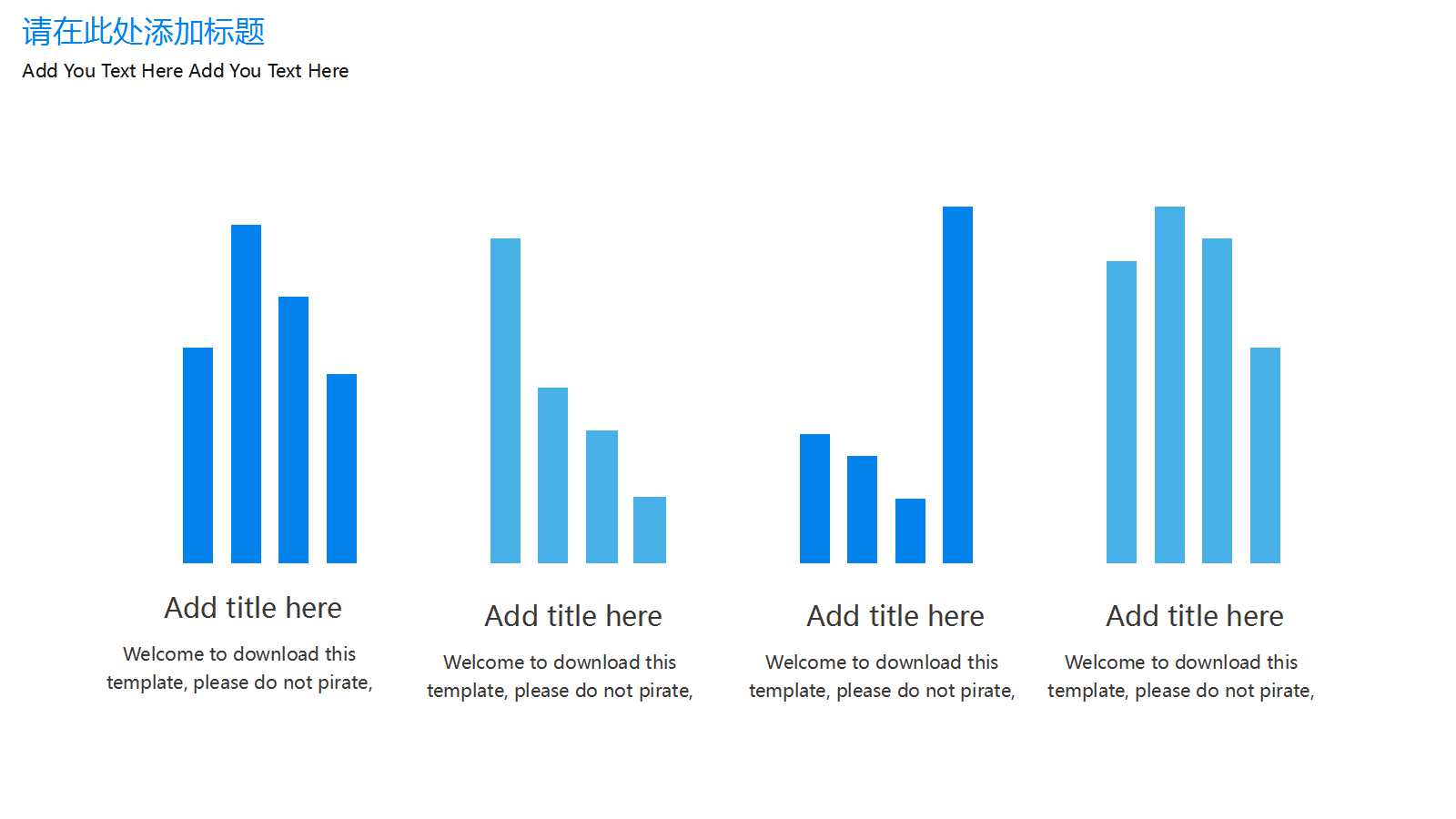 请在此处添加标题
Add You Text Here Add You Text Here

Add title here
Welcome to download this template, please do not pirate,

Add title here
Welcome to download this template, please do not pirate,

Add title here
Welcome to download this template, please do not pirate,

Add title here
Welcome to download this template, please do not pirate,